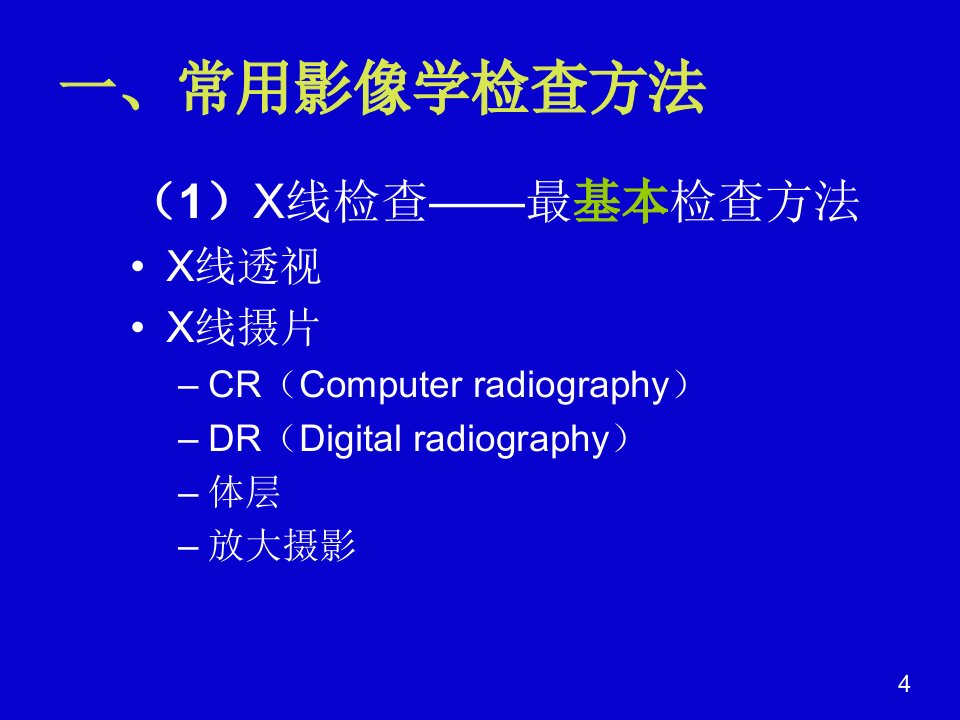 一、常用影像学检查方法

（1）X线检查——最基本检查方法

• X线透视
• X线摄片
  – CR（Computer radiography）
  – DR（Digital radiography）
  – 体层
  – 放大摄影

4